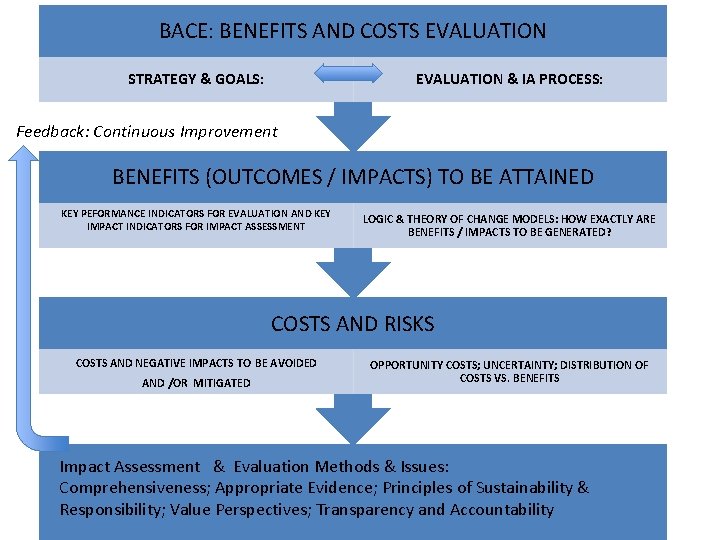 BACE: BENEFITS AND COSTS EVALUATION

STRATEGY & GOALS:

EVALUATION & IA PROCESS:

Feedback: Continuous Improvement

BENEFITS (OUTCOMES / IMPACTS) TO BE ATTAINED

KEY PEFORMANCE INDICATORS FOR EVALUATION AND KEY IMPACT INDICATORS FOR IMPACT ASSESSMENT

LOGIC & THEORY OF CHANGE MODELS: HOW EXACTLY ARE BENEFITS / IMPACTS TO BE GENERATED?

COSTS AND RISKS

COSTS AND NEGATIVE IMPACTS TO BE AVOIDED AND /OR MITIGATED

OPPORTUNITY COSTS; UNCERTAINTY; DISTRIBUTION OF COSTS VS. BENEFITS

Impact Assessment & Evaluation Methods & Issues: Comprehensiveness; Appropriate Evidence; Principles of Sustainability & Responsibility; Value Perspectives; Transparency and Accountability